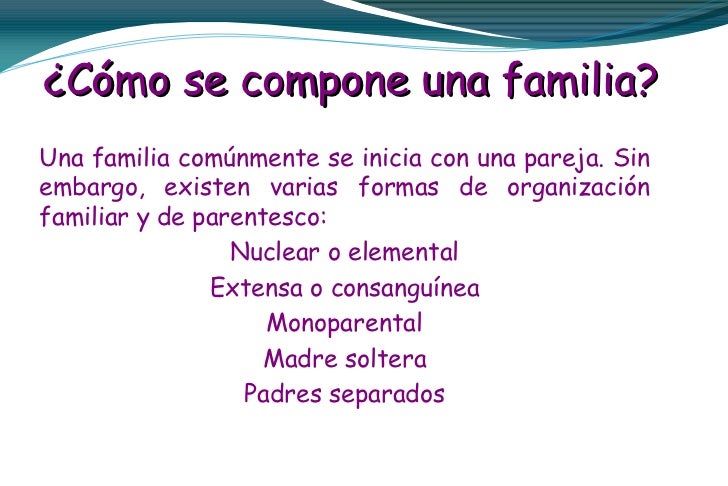 ¿Cómo se compone una familia?

Una familia comúnmente se inicia con una pareja. Sin embargo, existen varias formas de organización familiar y de parentesco:

Nuclear o elemental
Extensa o consanguínea
Monoparental
Madre soltera
Padres separados